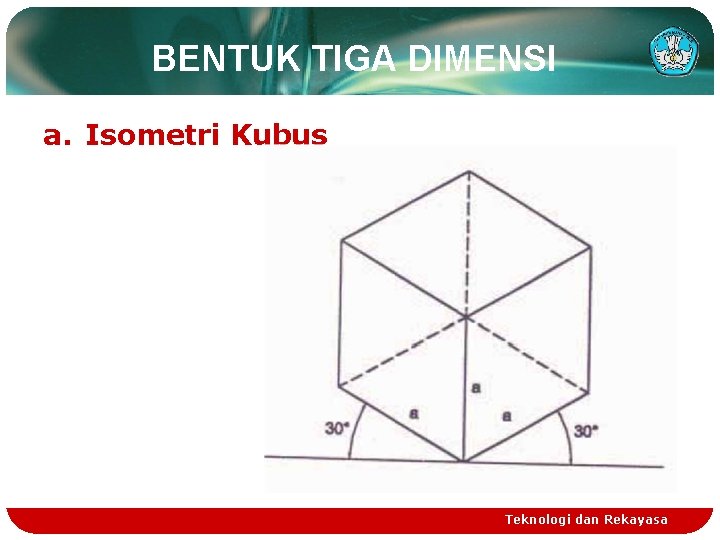 BENTUK TIGA DIMENSI

a. Isometri Kubus

a

a

a

30°

30°

Teknologi dan Rekayasa